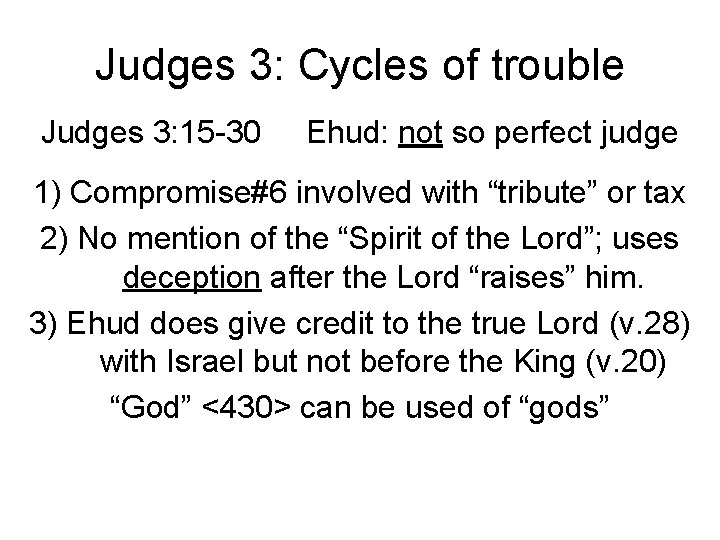 Judges 3: Cycles of trouble

Judges 3:15-30 Ehud: not so perfect judge

1) Compromise#6 involved with “tribute” or tax

2) No mention of the “Spirit of the Lord”; uses deception after the Lord “raises” him.

3) Ehud does give credit to the true Lord (v.28) with Israel but not before the King (v.20)

“God” <430> can be used of “gods”